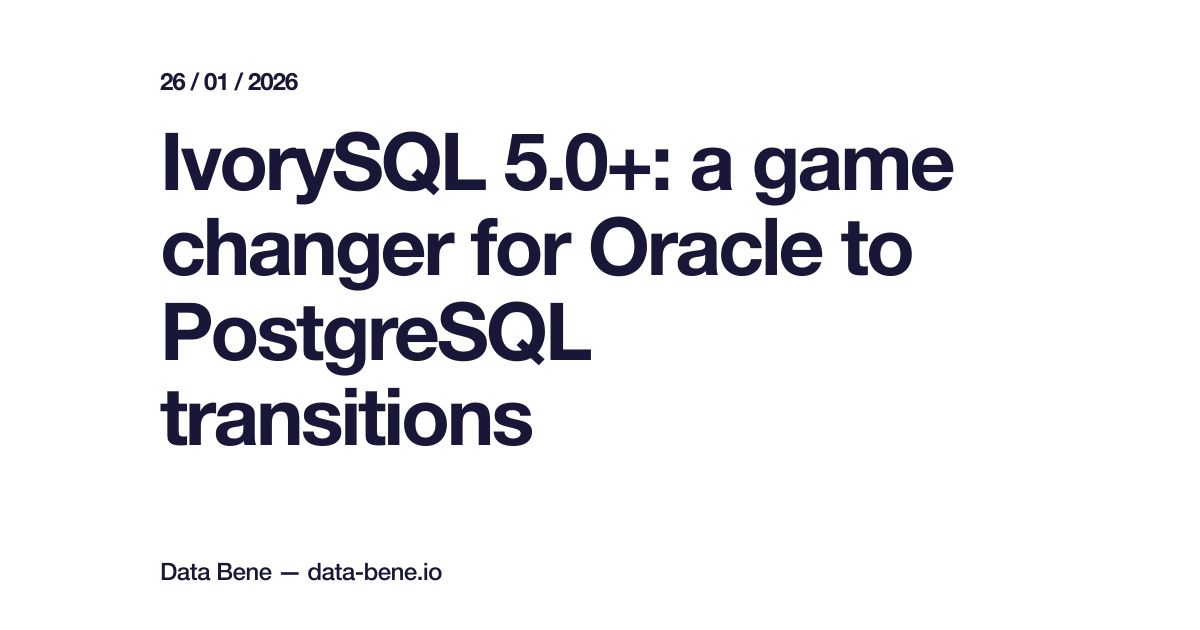 26 / 01 / 2026

IvorySQL 5.0+: a game changer for Oracle to PostgreSQL transitions

Data Bene — data-bene.io